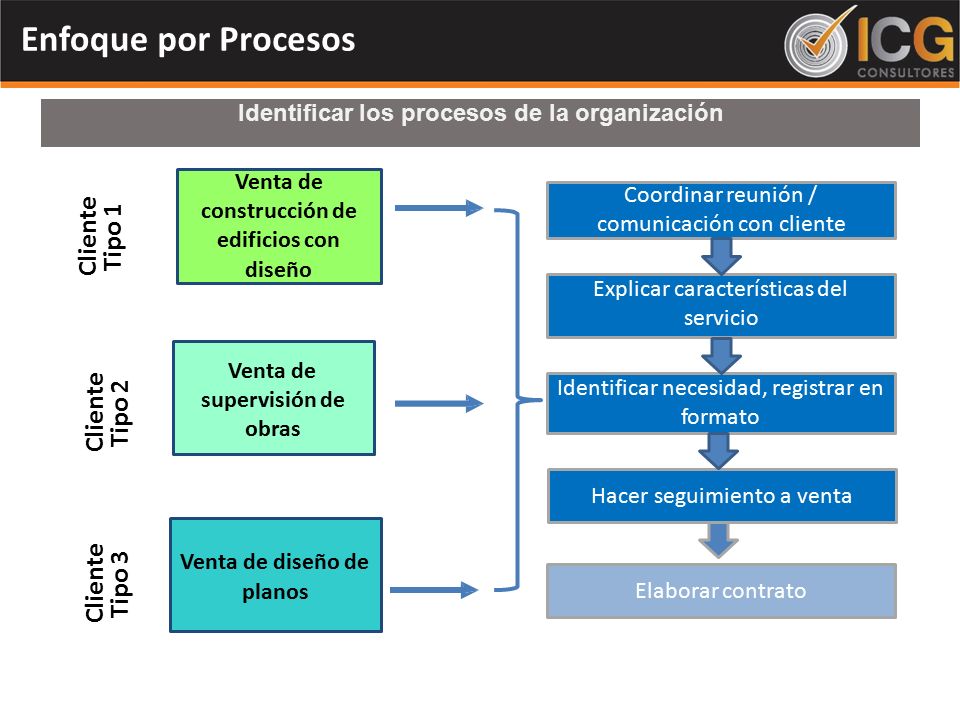 Enfoque por Procesos

ICG CONSULTORES

Identificar los procesos de la organización

Cliente Tipo 1

Venta de construcción de edificios con diseño

Cliente Tipo 2

Venta de supervisión de obras

Cliente Tipo 3

Venta de diseño de planos

Coordinar reunión / comunicación con cliente

Explicar características del servicio

Identificar necesidad, registrar en formato

Hacer seguimiento a venta

Elaborar contrato